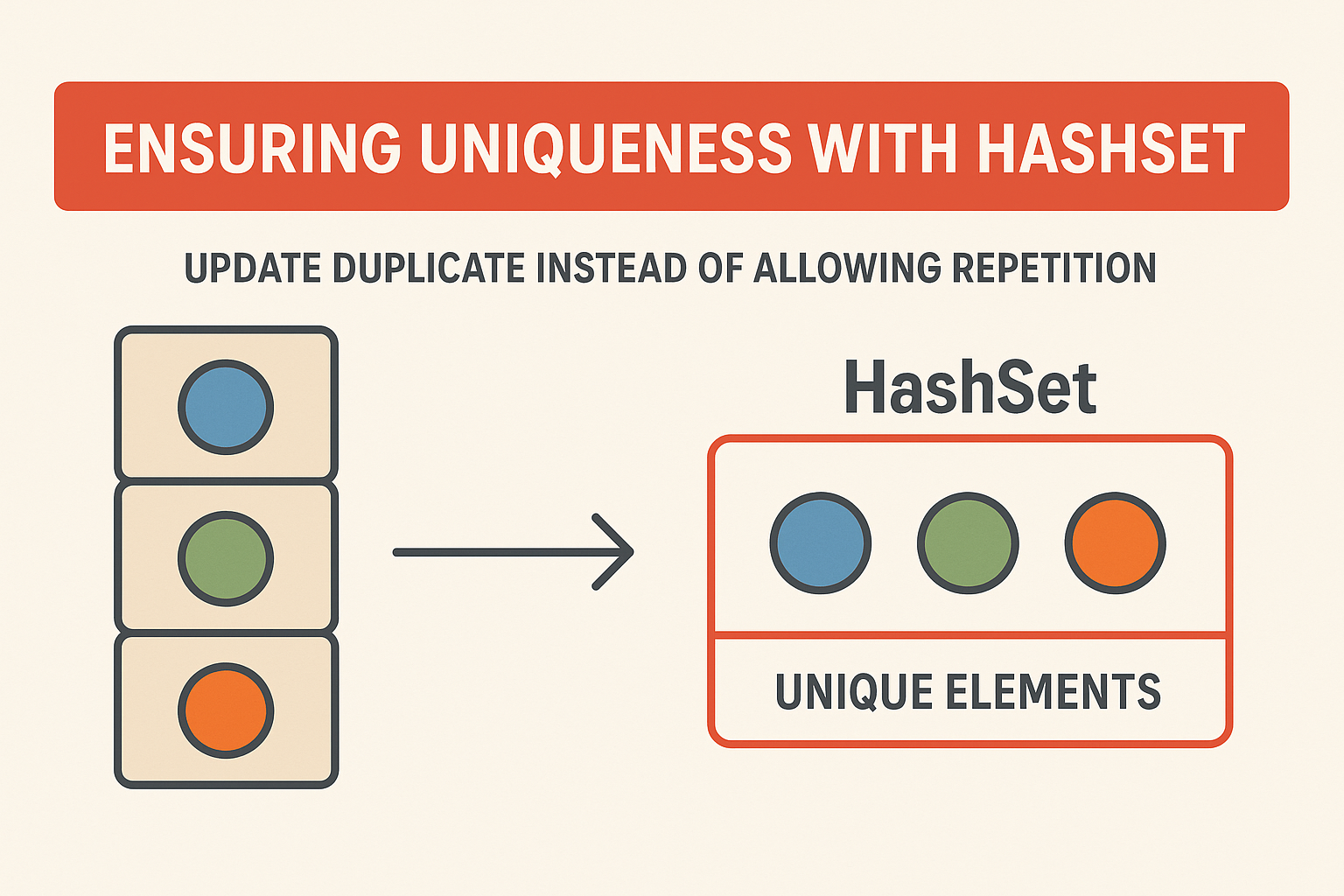 ENSURING UNIQUENESS WITH HASHSET

UPDATE DUPLICATE INSTEAD OF ALLOWING REPETITION

HashSet

UNIQUE ELEMENTS